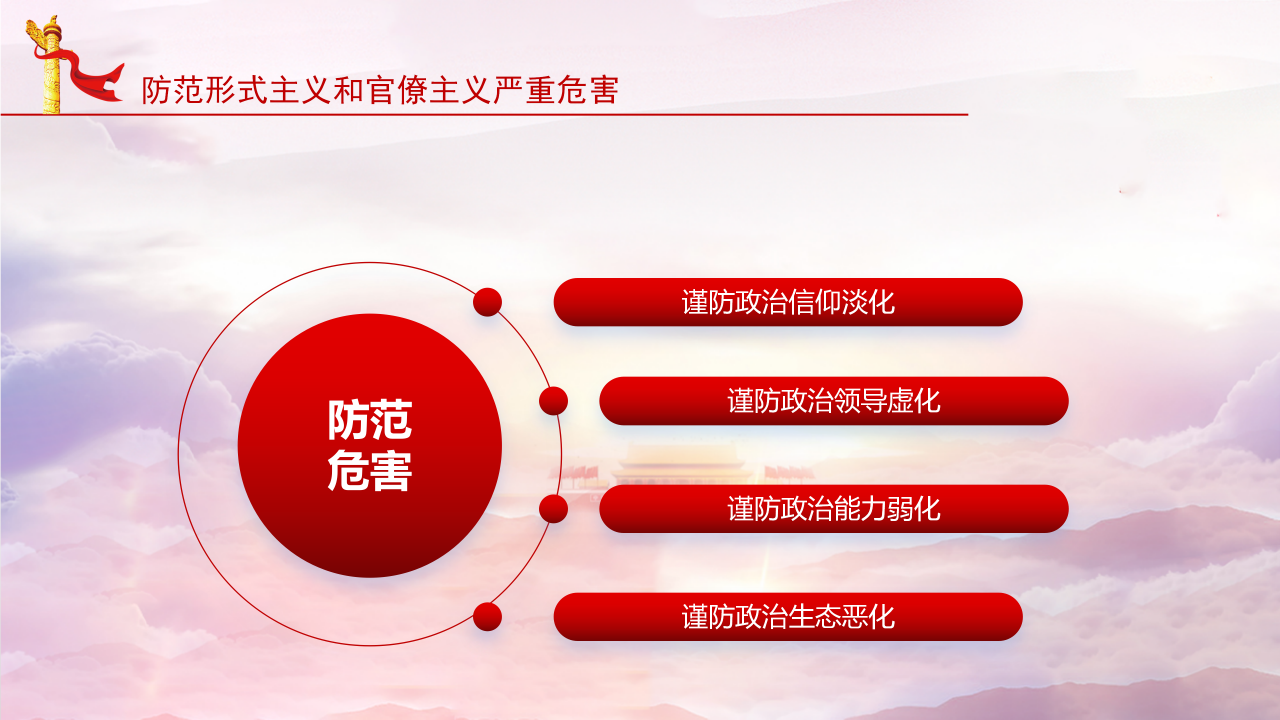 防范形式主义和官僚主义严重危害

防范危害

谨防政治信仰淡化

谨防政治领导虚化

谨防政治能力弱化

谨防政治生态恶化